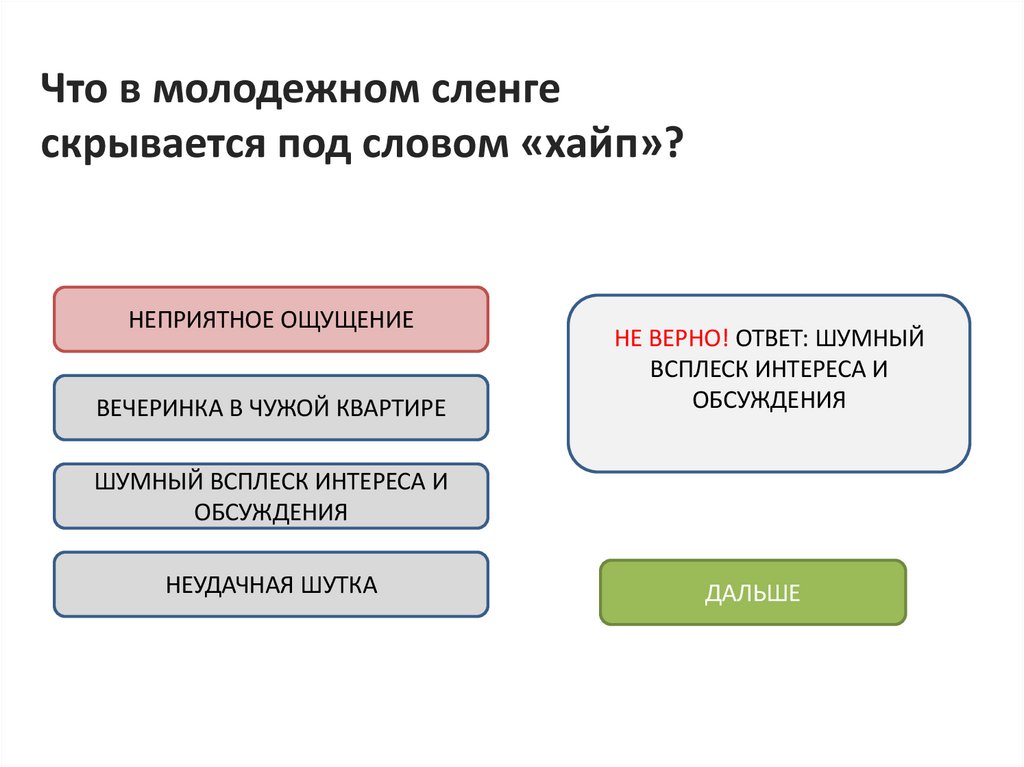 Что в молодежном сленге скрывается под словом «хайп»?

НЕПРИЯТНОЕ ОЩУЩЕНИЕ

ВЕЧЕРИНКА В ЧУЖОЙ КВАРТИРЕ

ШУМНЫЙ ВСПЛЕСК ИНТЕРЕСА И ОБСУЖДЕНИЯ

НЕУДАЧНАЯ ШУТКА

НЕ ВЕРНО! ОТВЕТ: ШУМНЫЙ ВСПЛЕСК ИНТЕРЕСА И ОБСУЖДЕНИЯ

ДАЛЬШЕ